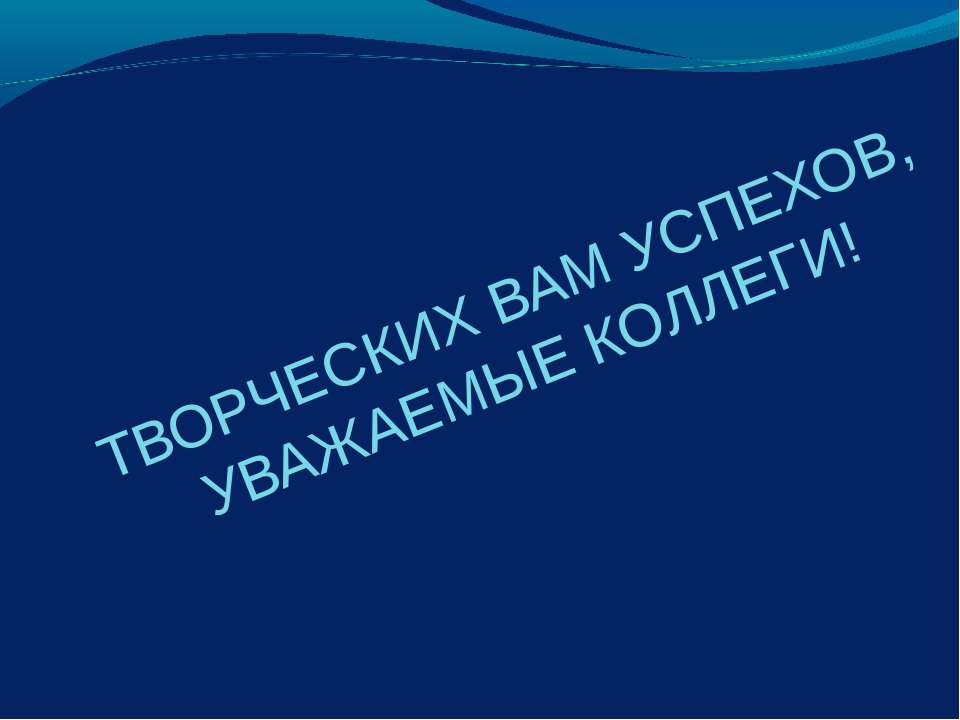 ТВОРЧЕСКИХ ВАМ УСПЕХОВ, УВАЖАЕМЫЕ КОЛЛЕГИ!